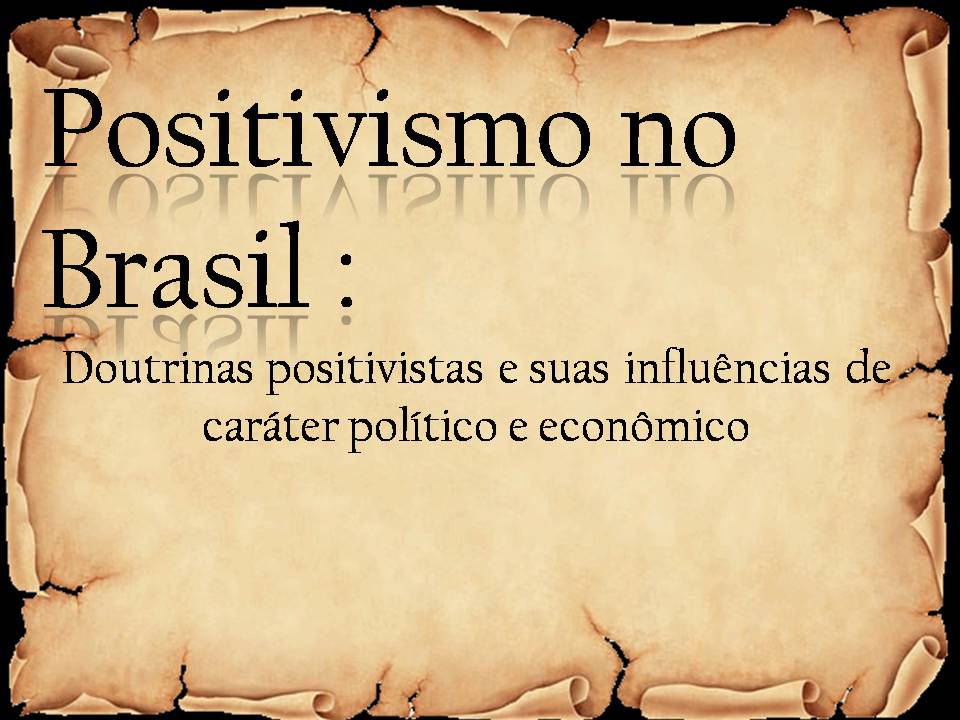 Positivismo no Brasil :

Doutrinas positivistas e suas influências de caráter político e econômico